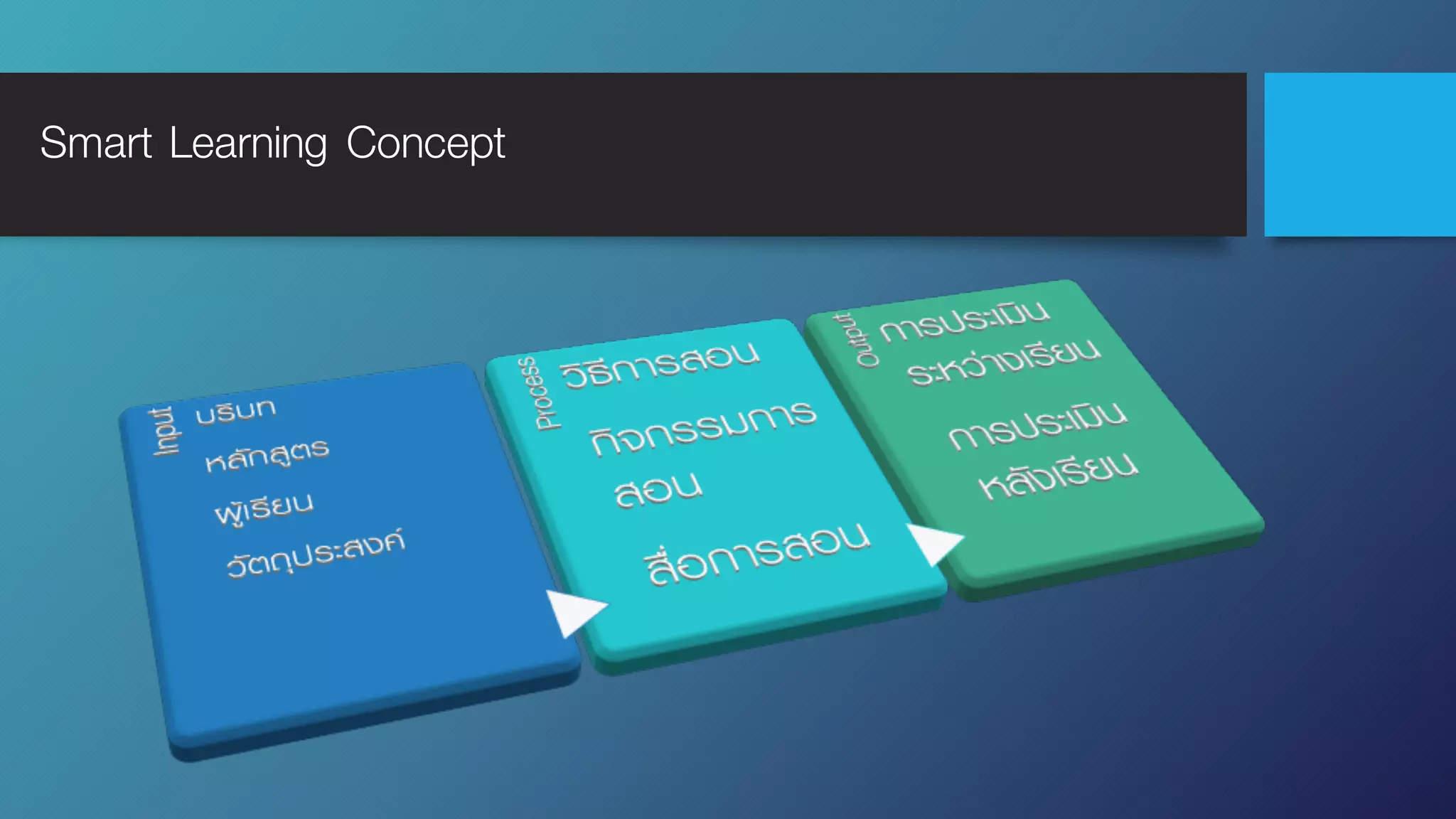 Smart Learning Concept

Input
บริบท
หลักสูตร
ผู้เรียน
วัตถุประสงค์

Process
วิธีการสอน
กิจกรรมการสอน
สื่อการสอน

Output
การประเมินระหว่างเรียน
การประเมินหลังเรียน